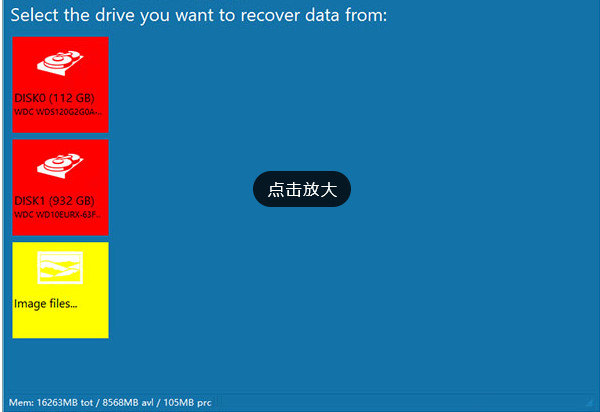 Select the drive you want to recover data from:

DISK0 (112 GB)
WDC WDS120G2G0A-...

DISK1 (932 GB)
WDC WD10EURX-63F...

Image files...

点击放大

Mem: 16263MB tot / 8568MB avl / 105MB prc